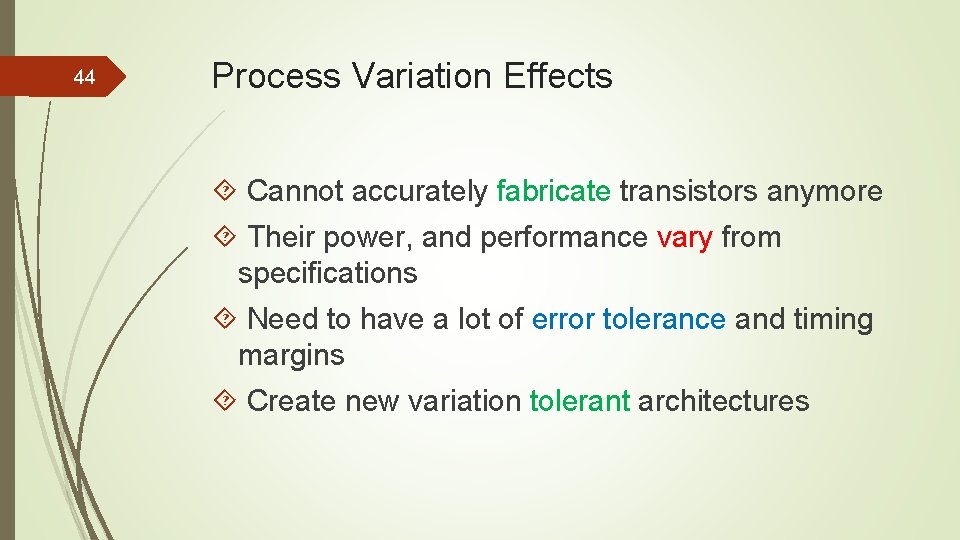 44

Process Variation Effects

Cannot accurately fabricate transistors anymore

Their power, and performance vary from specifications

Need to have a lot of error tolerance and timing margins

Create new variation tolerant architectures